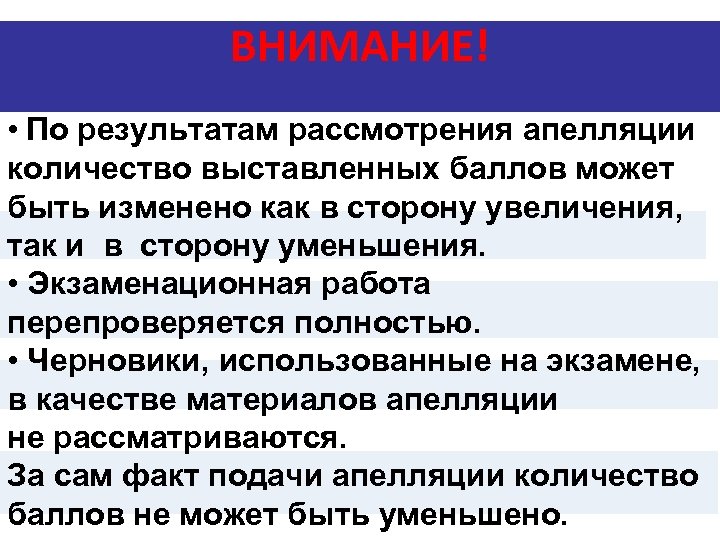 ВНИМАНИЕ!

• По результатам рассмотрения апелляции количество выставленных баллов может быть изменено как в сторону увеличения, так и в сторону уменьшения.

• Экзаменационная работа перепроверяется полностью.

• Черновики, использованные на экзамене, в качестве материалов апелляции не рассматриваются.

За сам факт подачи апелляции количество баллов не может быть уменьшено.